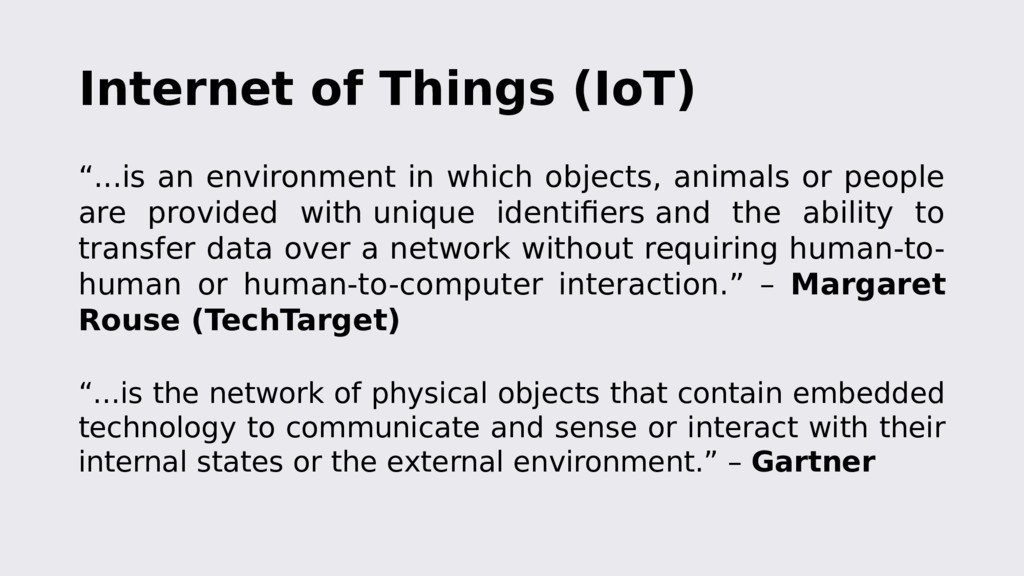 Internet of Things (IoT)

“...is an environment in which objects, animals or people are provided with unique identifiers and the ability to transfer data over a network without requiring human-to-human or human-to-computer interaction.” – Margaret Rouse (TechTarget)

“...is the network of physical objects that contain embedded technology to communicate and sense or interact with their internal states or the external environment.” – Gartner